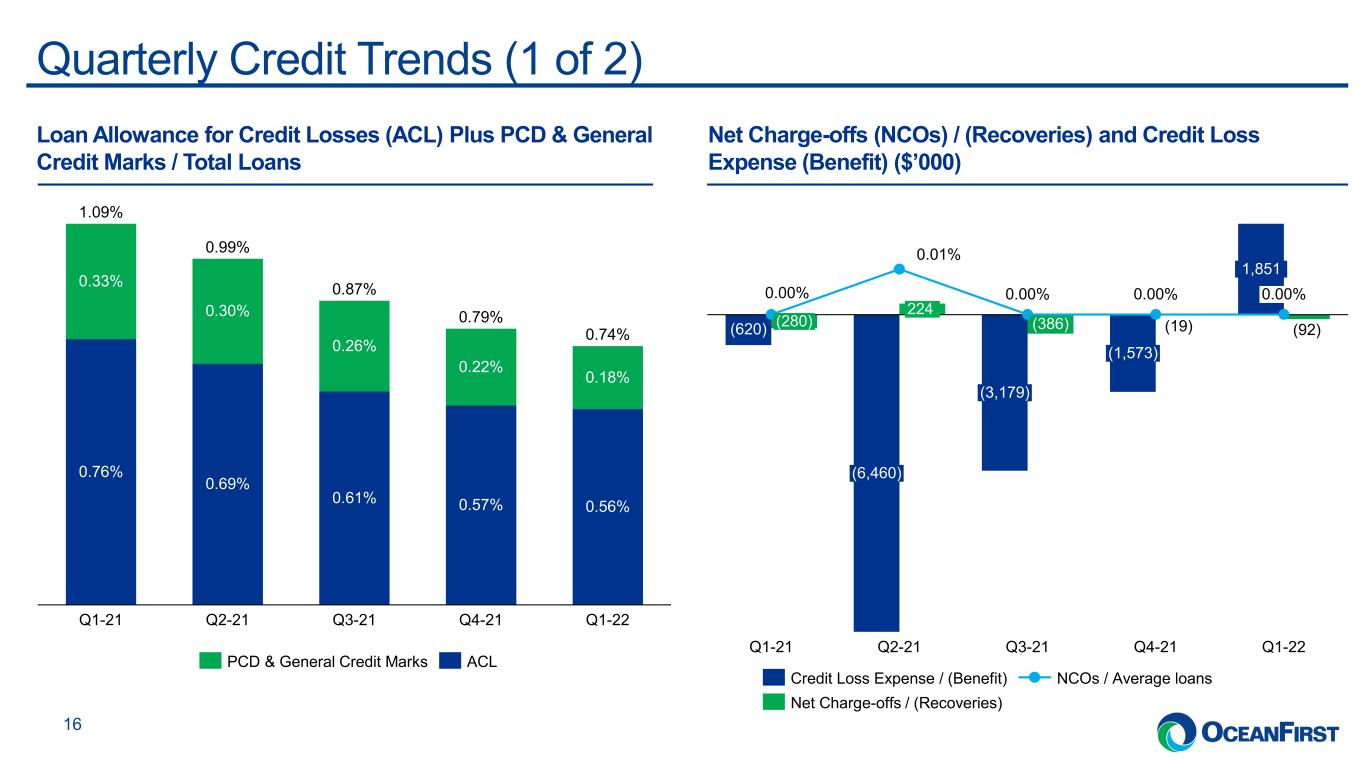 Quarterly Credit Trends (1 of 2)

Loan Allowance for Credit Losses (ACL) Plus PCD & General Credit Marks / Total Loans

1.09%
0.33%
0.76%
0.99%
0.30%
0.69%
0.87%
0.26%
0.61%
0.79%
0.22%
0.57%
0.74%
0.18%
0.56%

Q1-21 Q2-21 Q3-21 Q4-21 Q1-22

PCD & General Credit Marks ACL

Net Charge-offs (NCOs) / (Recoveries) and Credit Loss Expense (Benefit) ($'000)

0.00%
(620)
(280)
0.01%
224
(6,460)
0.00%
(386)
(3,179)
0.00%
(19)
(1,573)
1,851
0.00%
(92)

Q1-21 Q2-21 Q3-21 Q4-21 Q1-22

Credit Loss Expense / (Benefit) NCOs / Average loans
Net Charge-offs / (Recoveries)

16

OCEANFIRST